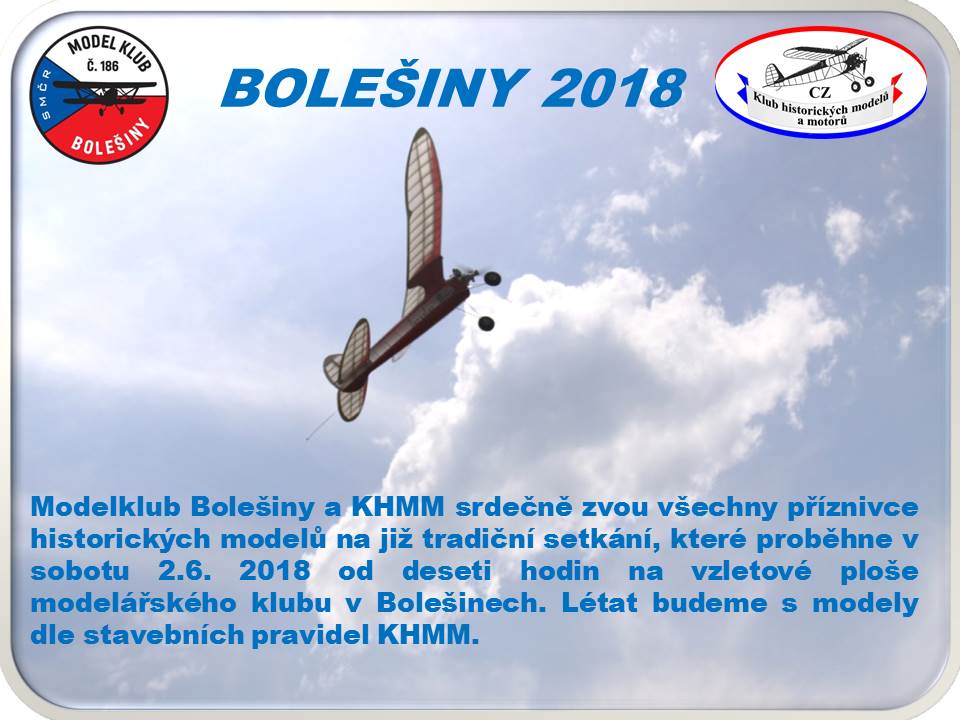 MODEL KLUB
Č. 186
SMČR
BOLEŠINY

BOLEŠINY 2018

CZ
Klub historických modelů a motorů

Modelklub Bolešiny a KHMM srdečně zvou všechny příznivce historických modelů na již tradiční setkání, které proběhne v sobotu 2.6. 2018 od deseti hodin na vzletové ploše modelářského klubu v Bolešinech. Létat budeme s modely dle stavebních pravidel KHMM.